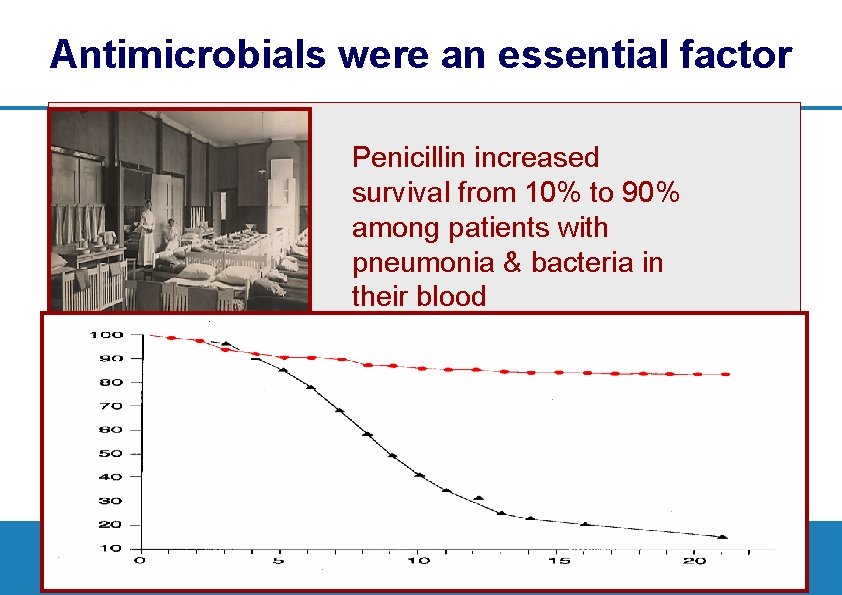 Antimicrobials were an essential factor

Penicillin increased survival from 10% to 90% among patients with pneumonia & bacteria in their blood

100
90
80
70
60
50
40
30
20
10
0
5
10
15
20